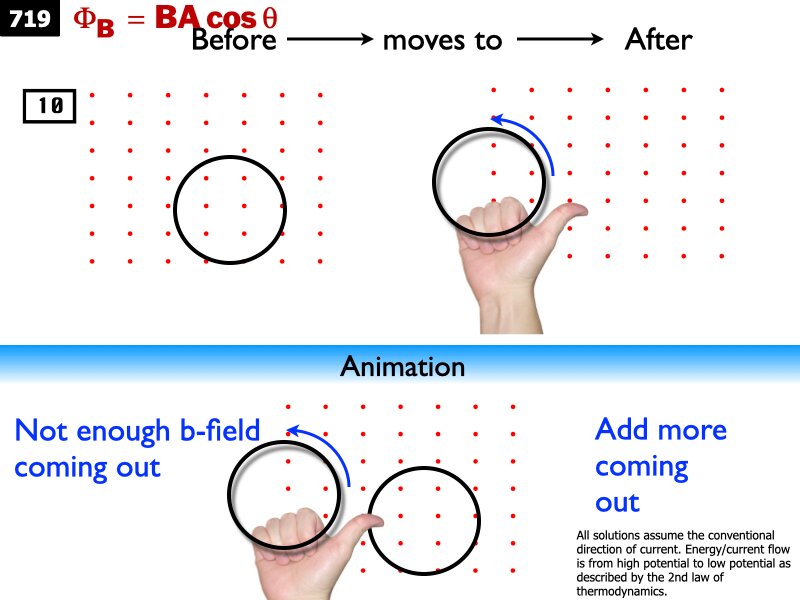 719 $\Phi_B = BA\cos\theta$

Before ⟶ moves to ⟶ After

10

Animation

Not enough b-field coming out

Add more coming out

All solutions assume the conventional direction of current. Energy/current flow is from high potential to low potential as described by the 2nd law of thermodynamics.